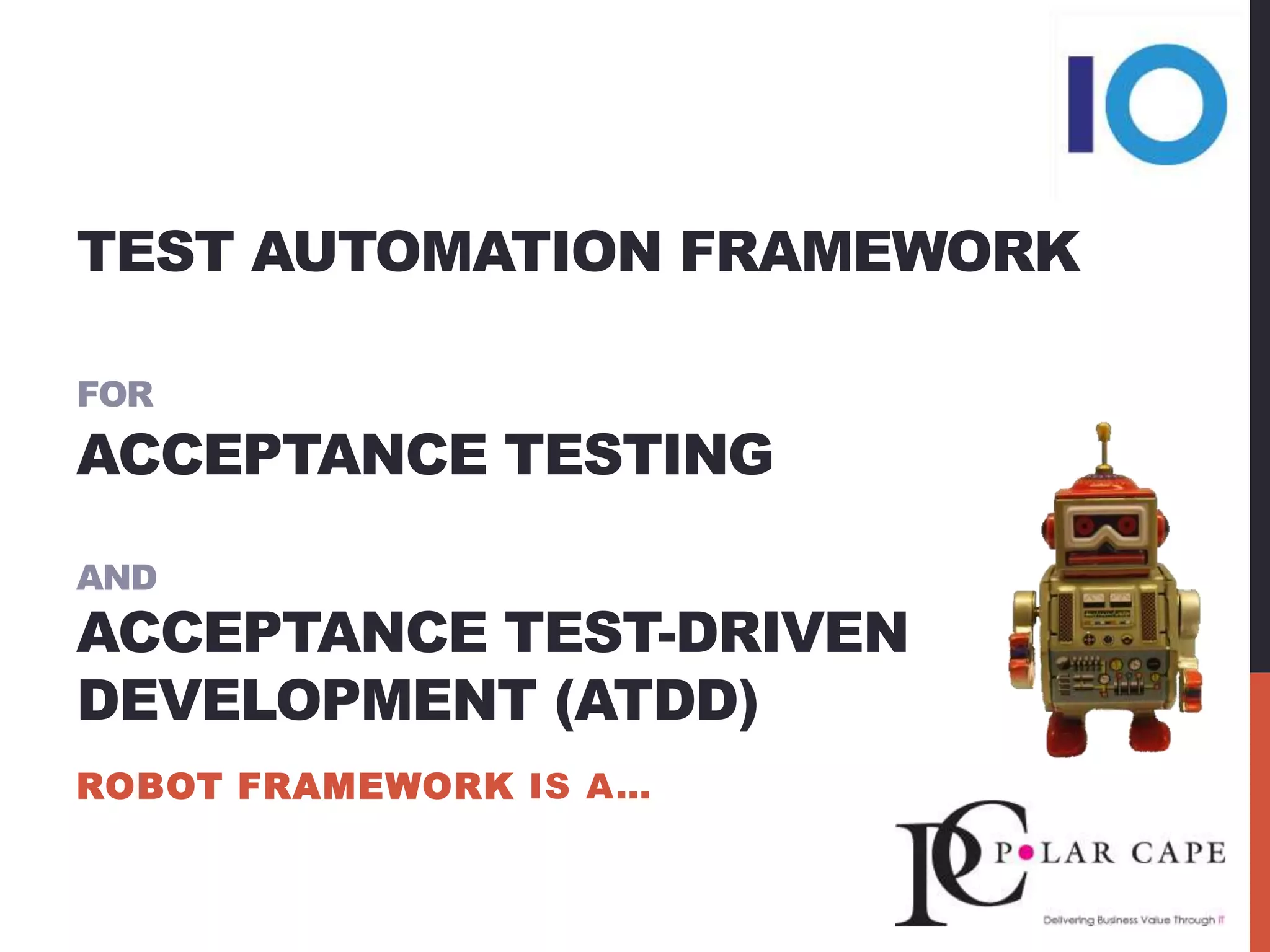 IO

TEST AUTOMATION FRAMEWORK

FOR
ACCEPTANCE TESTING

AND
ACCEPTANCE TEST-DRIVEN DEVELOPMENT (ATDD)

ROBOT FRAMEWORK IS A...

PC POLAR CAPE
Delivering Business Value Through IT